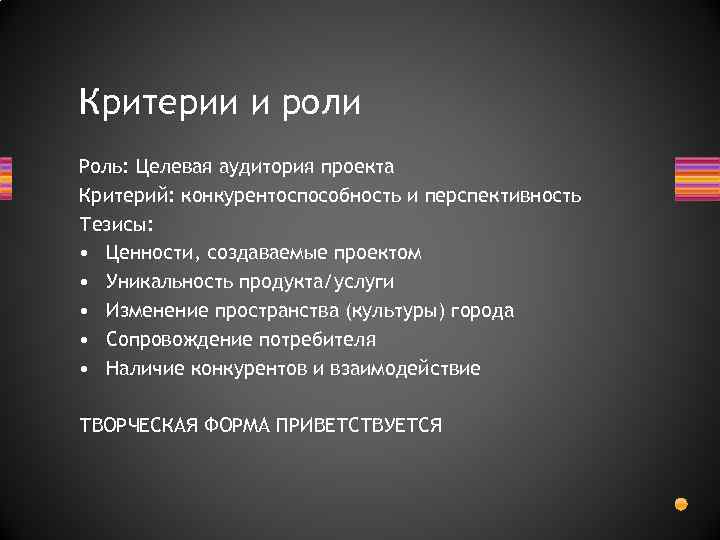 Критерии и роли

Роль: Целевая аудитория проекта
Критерий: конкурентоспособность и перспективность
Тезисы:
• Ценности, создаваемые проектом
• Уникальность продукта/услуги
• Изменение пространства (культуры) города
• Сопровождение потребителя
• Наличие конкурентов и взаимодействие

ТВОРЧЕСКАЯ ФОРМА ПРИВЕТСТВУЕТСЯ